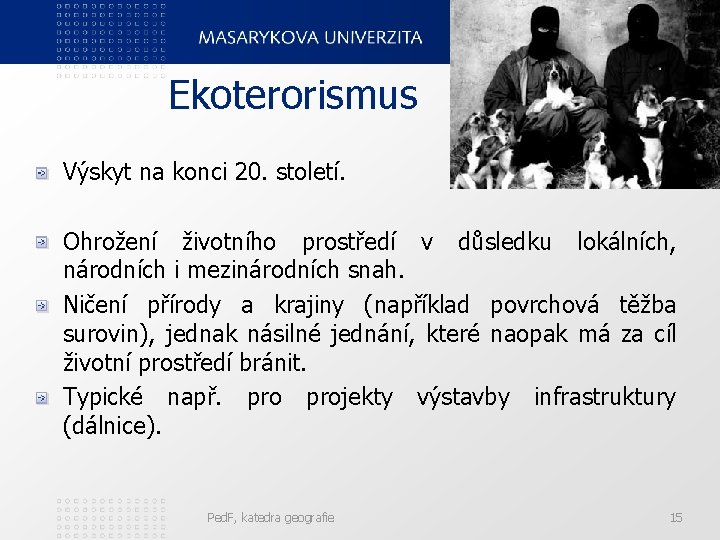 MASARYKOVA UNIVERZITA

Ekoterorismus

Výskyt na konci 20. století.

Ohrožení životního prostředí v důsledku lokálních, národních i mezinárodních snah.

Ničení přírody a krajiny (například povrchová těžba surovin), jednak násilné jednání, které naopak má za cíl životní prostředí bránit.

Typické např. pro projekty výstavby infrastruktury (dálnice).

PedF, katedra geografie

15